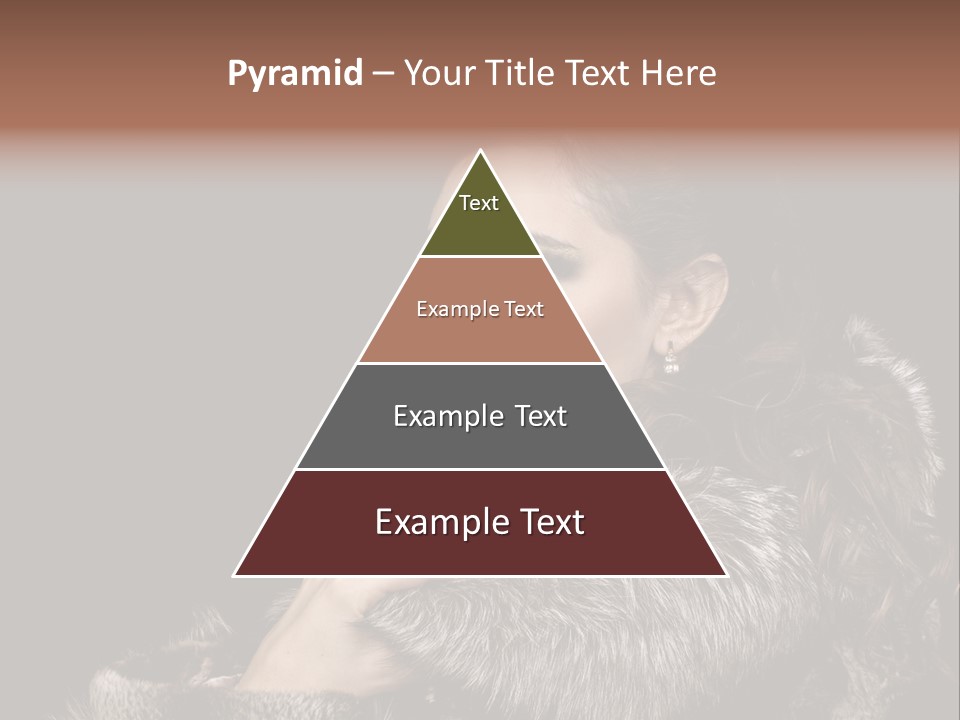 Pyramid – Your Title Text Here

Text

Example Text

Example Text

Example Text